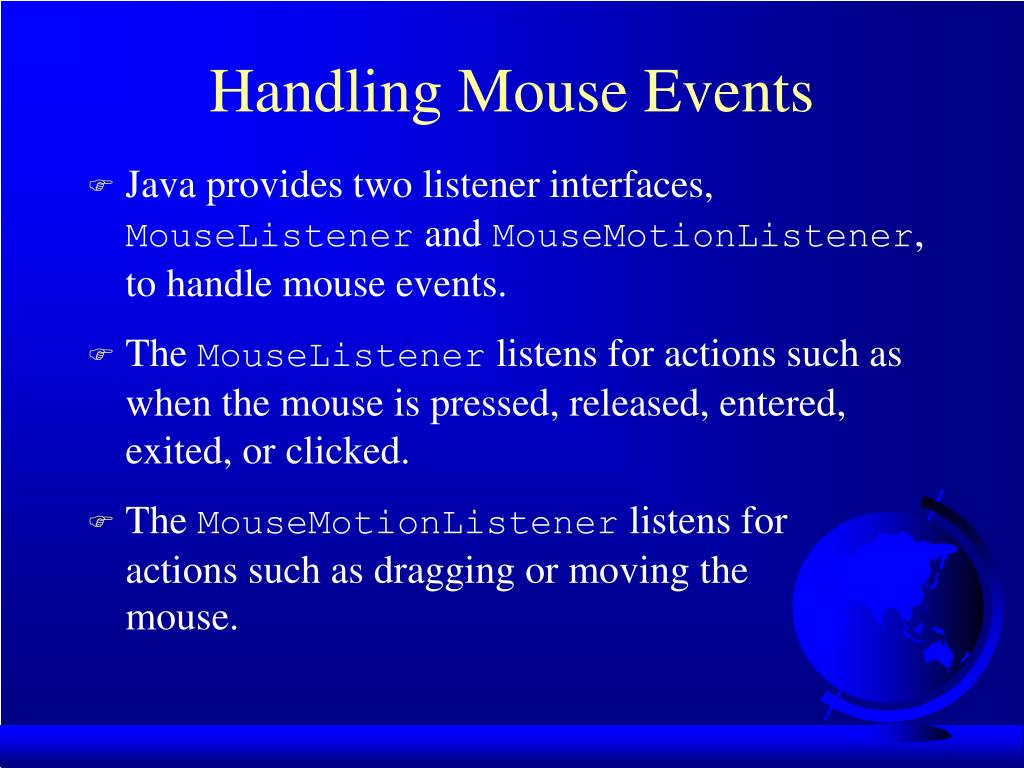 Handling Mouse Events

Java provides two listener interfaces, MouseListener and MouseMotionListener, to handle mouse events.

The MouseListener listens for actions such as when the mouse is pressed, released, entered, exited, or clicked.

The MouseMotionListener listens for actions such as dragging or moving the mouse.